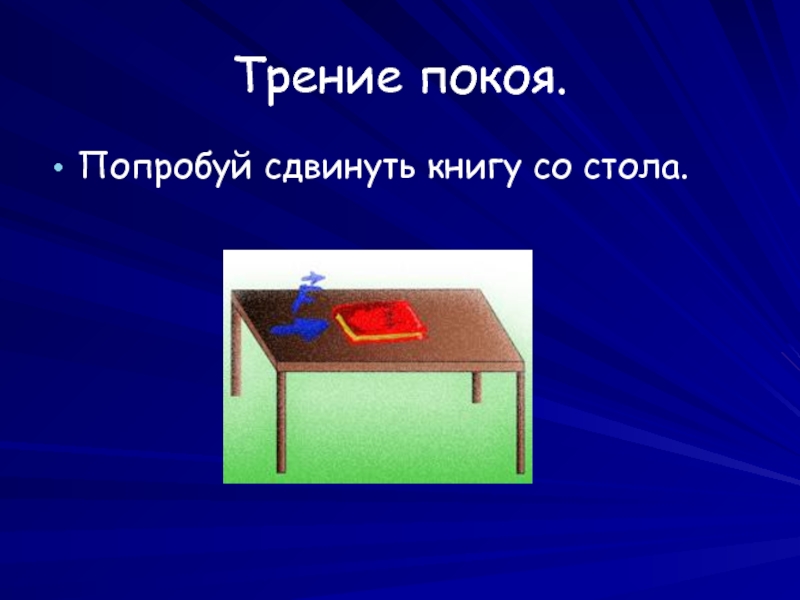 Трение покоя.

• Попробуй сдвинуть книгу со стола.

$\vec{F}$